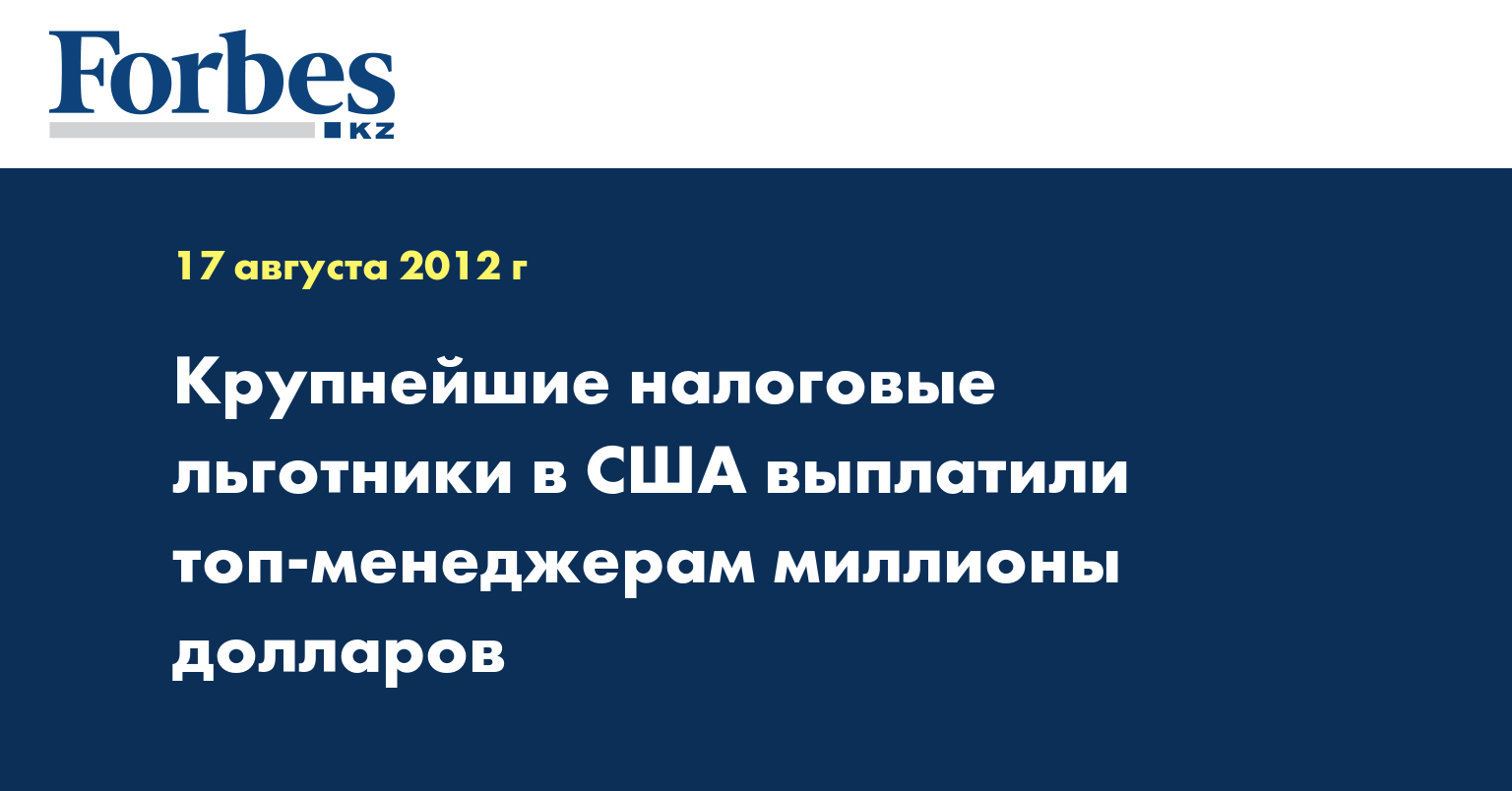 Forbes
KZ

17 августа 2012 г

Крупнейшие налоговые льготники в США выплатили топ-менеджерам миллионы долларов